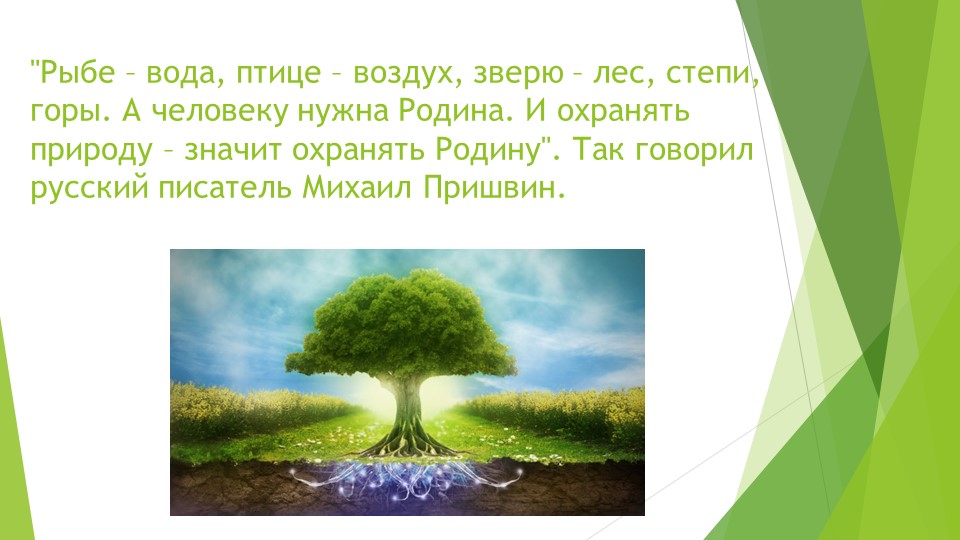 "Рыбе – вода, птице – воздух, зверю – лес, степи, горы. А человеку нужна Родина. И охранять природу – значит охранять Родину". Так говорил русский писатель Михаил Пришвин.